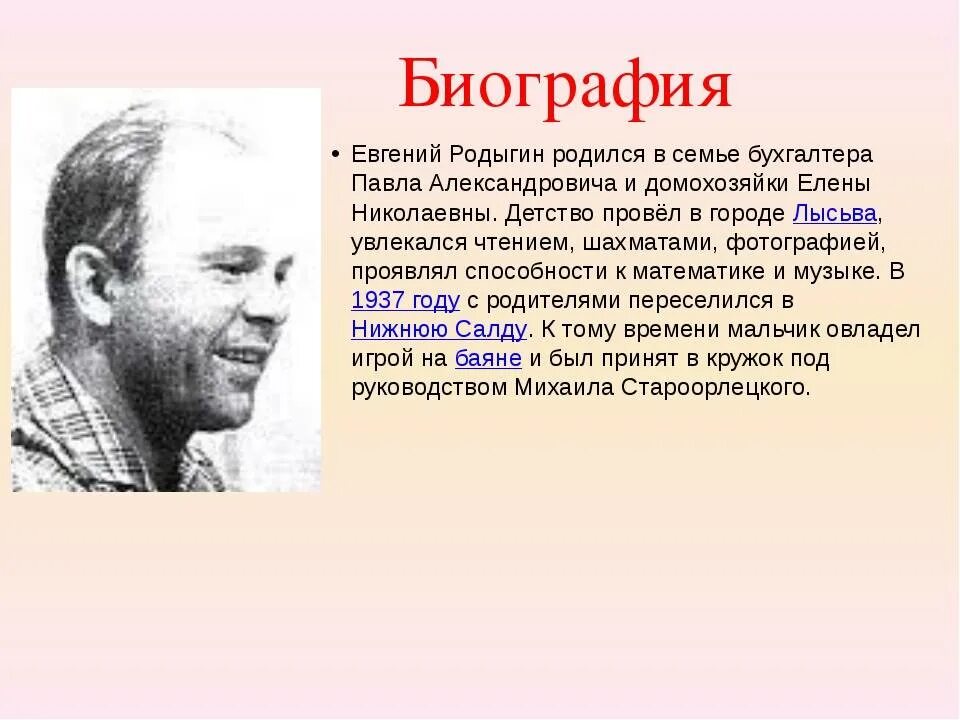 Биография

• Евгений Родыгин родился в семье бухгалтера Павла Александровича и домохозяйки Елены Николаевны. Детство провёл в городе Лысьва, увлекался чтением, шахматами, фотографией, проявлял способности к математике и музыке. В 1937 году с родителями переселился в Нижнюю Салду. К тому времени мальчик овладел игрой на баяне и был принят в кружок под руководством Михаила Староорлецкого.